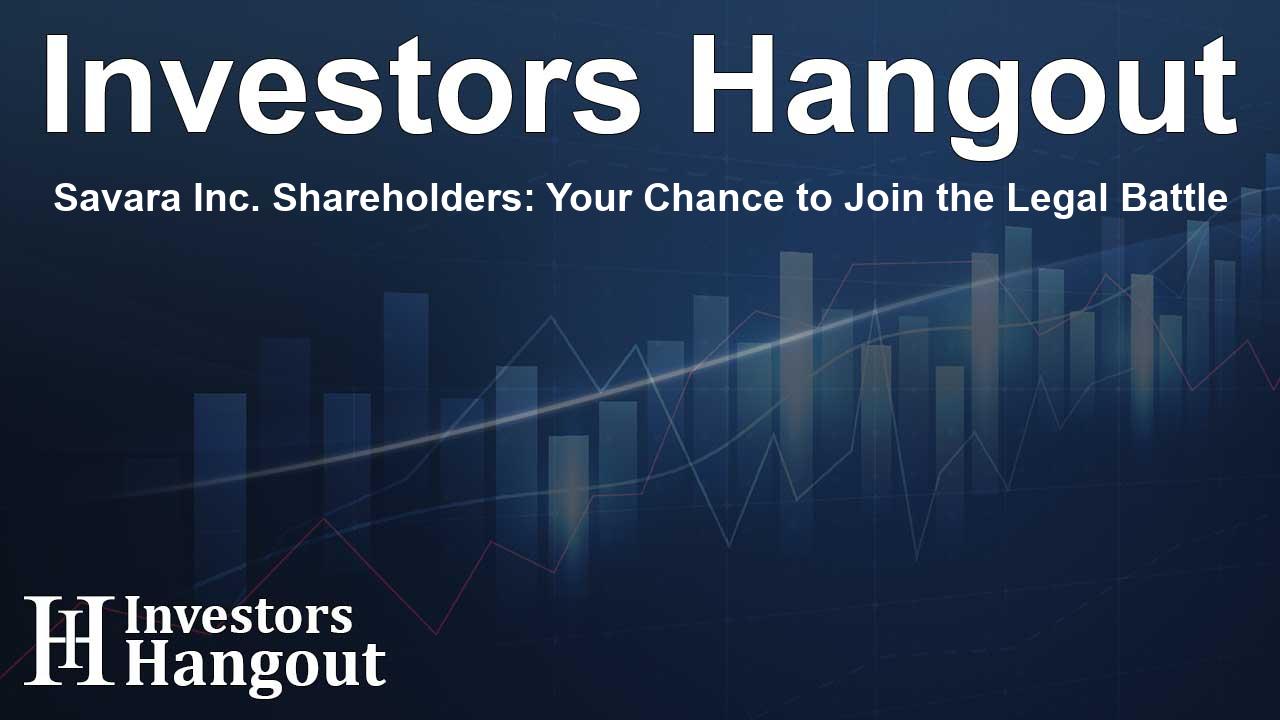 Investors Hangout

Savara Inc. Shareholders: Your Chance to Join the Legal Battle

IH Investors Hangout